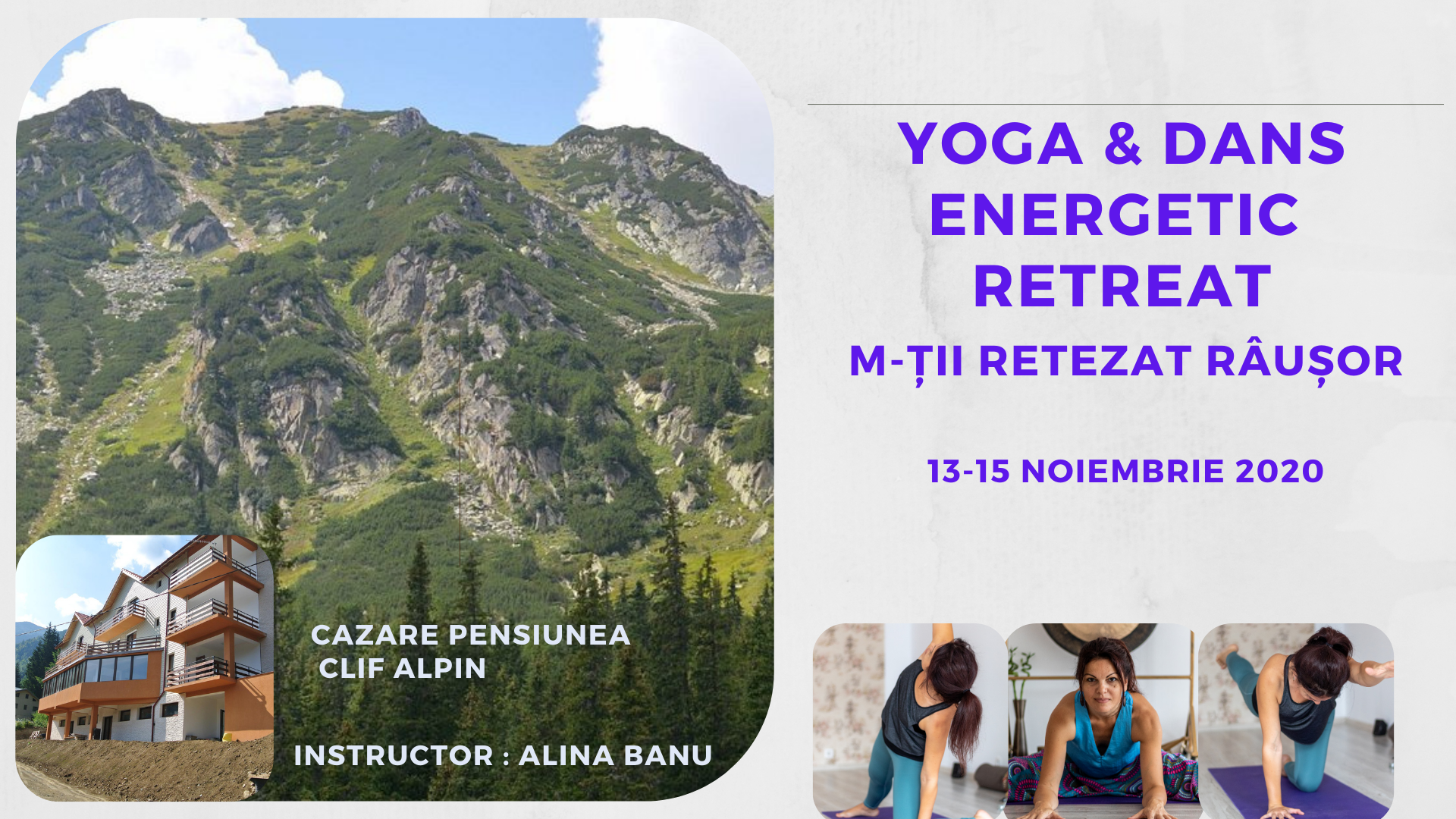 YOGA & DANS ENERGETIC RETREAT

M-ȚII RETEZAT RÂUȘOR

13-15 NOIEMBRIE 2020

CAZARE PENSIUNEA CLIF ALPIN

INSTRUCTOR : ALINA BANU